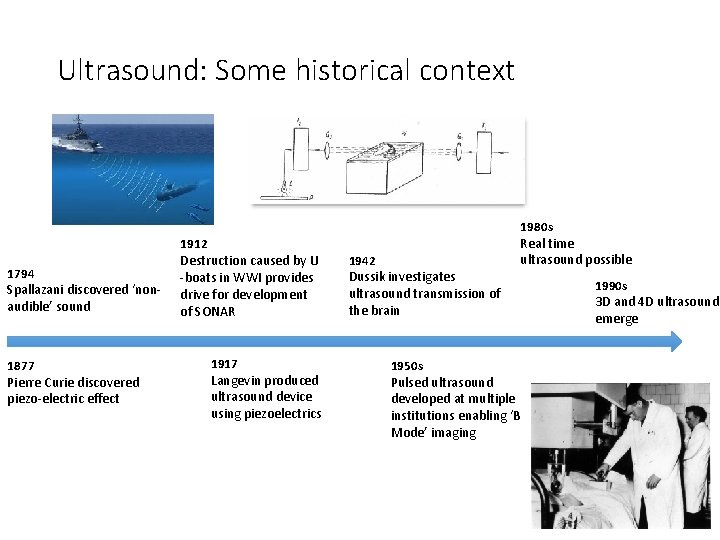 Ultrasound: Some historical context

1794
Spallazani discovered 'non-audible' sound

1912
Destruction caused by U-boats in WWI provides drive for development of SONAR

1942
Dussik investigates ultrasound transmission of the brain

1980s
Real time ultrasound possible

1990s
3D and 4D ultrasound emerge

1877
Pierre Curie discovered piezo-electric effect

1917
Langevin produced ultrasound device using piezoelectrics

1950s
Pulsed ultrasound developed at multiple institutions enabling 'B Mode' imaging